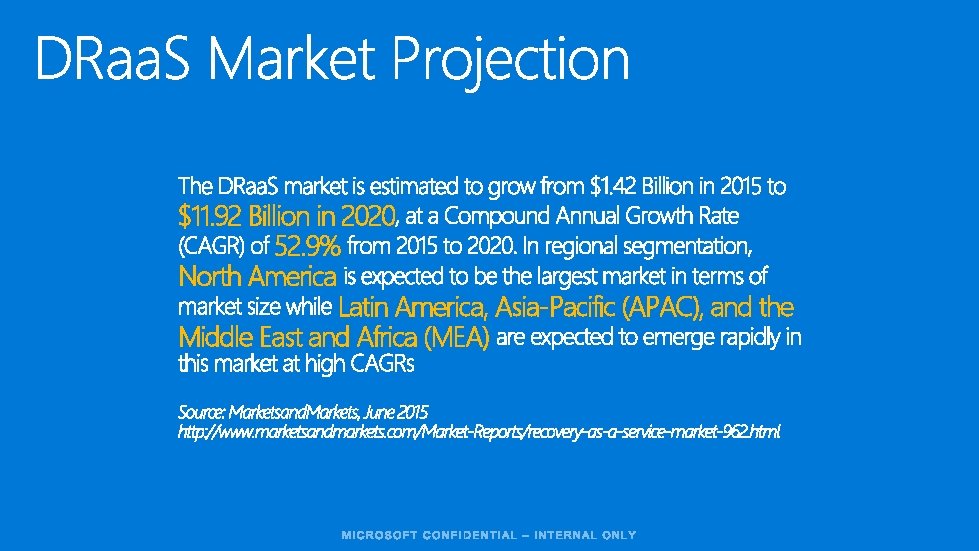 DRaaS Market Projection

The DRaaS market is estimated to grow from $1.42 Billion in 2015 to $11.92 Billion in 2020, at a Compound Annual Growth Rate (CAGR) of 52.9% from 2015 to 2020. In regional segmentation, North America is expected to be the largest market in terms of market size while Latin America, Asia-Pacific (APAC), and the Middle East and Africa (MEA) are expected to emerge rapidly in this market at high CAGRs

Source: MarketsandMarkets, June 2015
http://www.marketsandmarkets.com/Market-Reports/recovery-as-a-service-market-962.html

MICROSOFT CONFIDENTIAL – INTERNAL ONLY